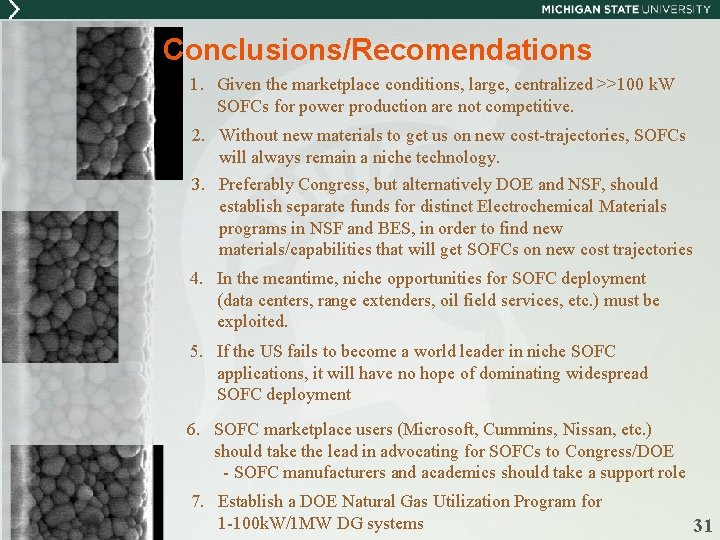 MICHIGAN STATE UNIVERSITY

Conclusions/Recomendations

1. Given the marketplace conditions, large, centralized >>100 kW SOFCs for power production are not competitive.

2. Without new materials to get us on new cost-trajectories, SOFCs will always remain a niche technology.

3. Preferably Congress, but alternatively DOE and NSF, should establish separate funds for distinct Electrochemical Materials programs in NSF and BES, in order to find new materials/capabilities that will get SOFCs on new cost trajectories

4. In the meantime, niche opportunities for SOFC deployment (data centers, range extenders, oil field services, etc.) must be exploited.

5. If the US fails to become a world leader in niche SOFC applications, it will have no hope of dominating widespread SOFC deployment

6. SOFC marketplace users (Microsoft, Cummins, Nissan, etc.) should take the lead in advocating for SOFCs to Congress/DOE
- SOFC manufacturers and academics should take a support role

7. Establish a DOE Natural Gas Utilization Program for 1-100kW/1MW DG systems

31